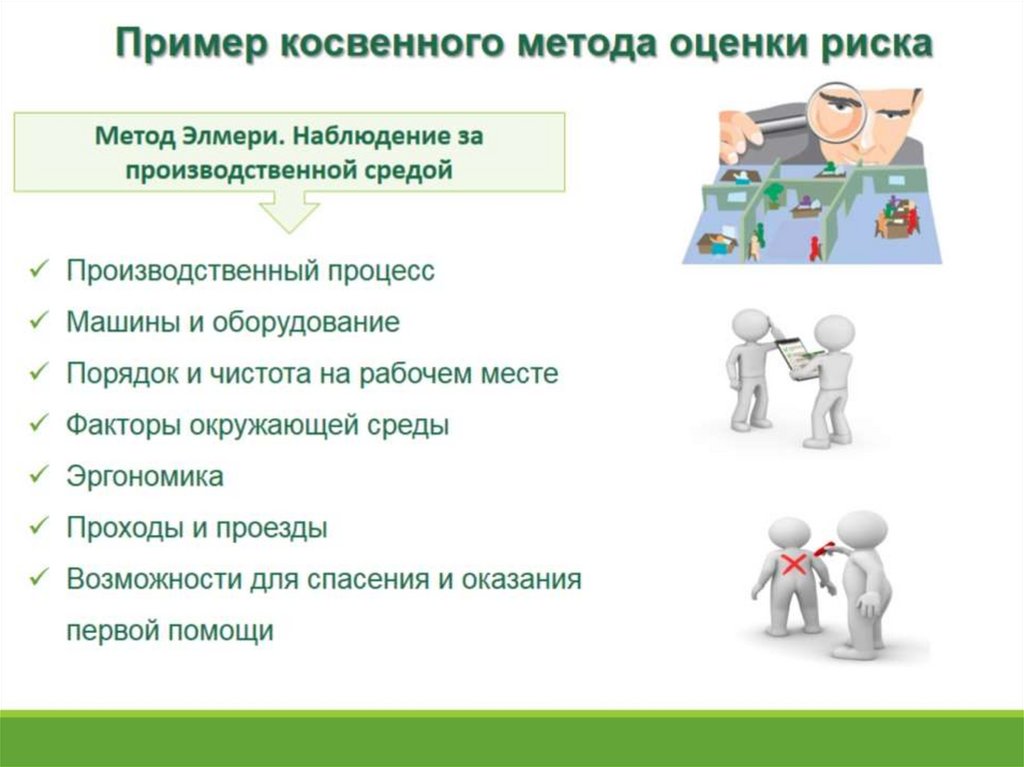 Пример косвенного метода оценки риска

Метод Элмери. Наблюдение за производственной средой

✓ Производственный процесс
✓ Машины и оборудование
✓ Порядок и чистота на рабочем месте
✓ Факторы окружающей среды
✓ Эргономика
✓ Проходы и проезды
✓ Возможности для спасения и оказания первой помощи